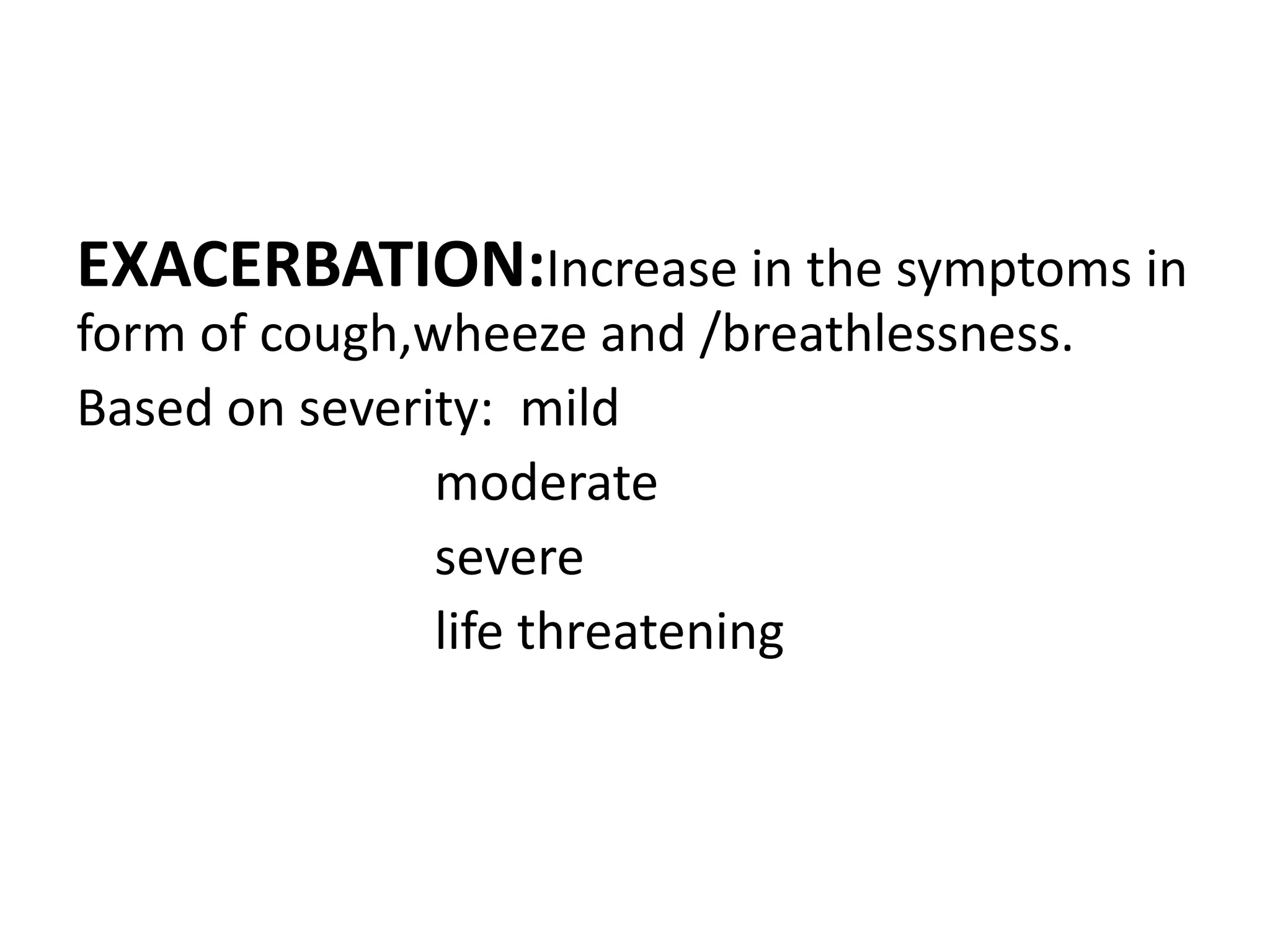 EXACERBATION:Increase in the symptoms in form of cough,wheeze and /breathlessness.

Based on severity: mild
moderate
severe
life threatening